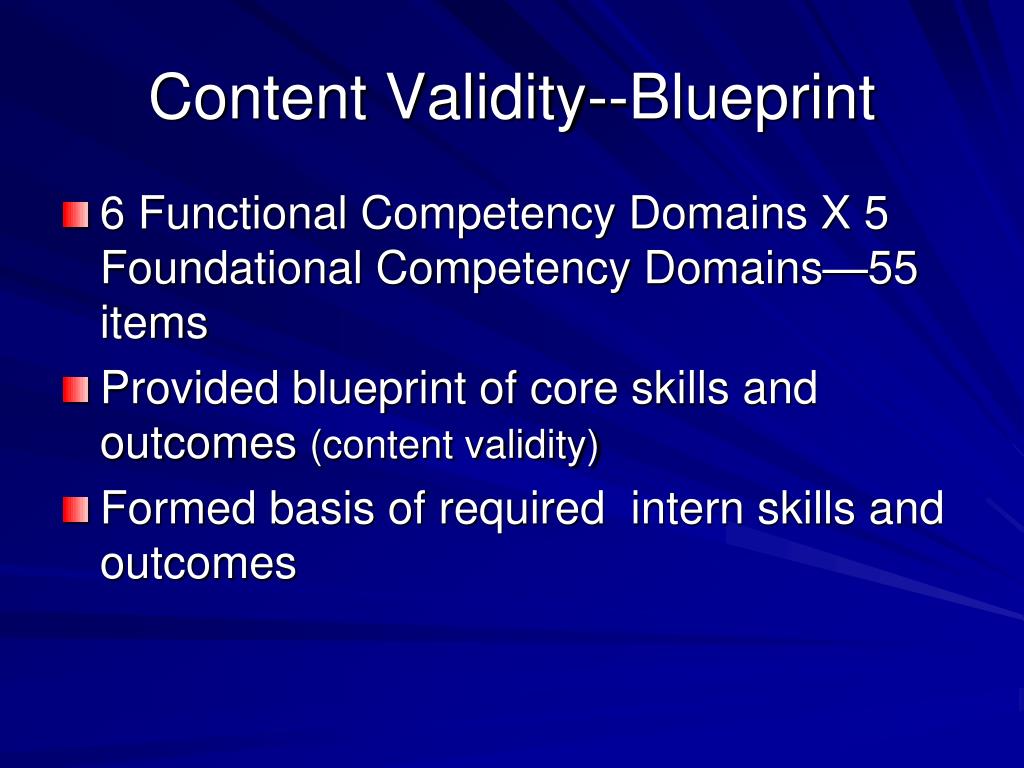 Content Validity--Blueprint

6 Functional Competency Domains X 5 Foundational Competency Domains—55 items

Provided blueprint of core skills and outcomes (content validity)

Formed basis of required intern skills and outcomes